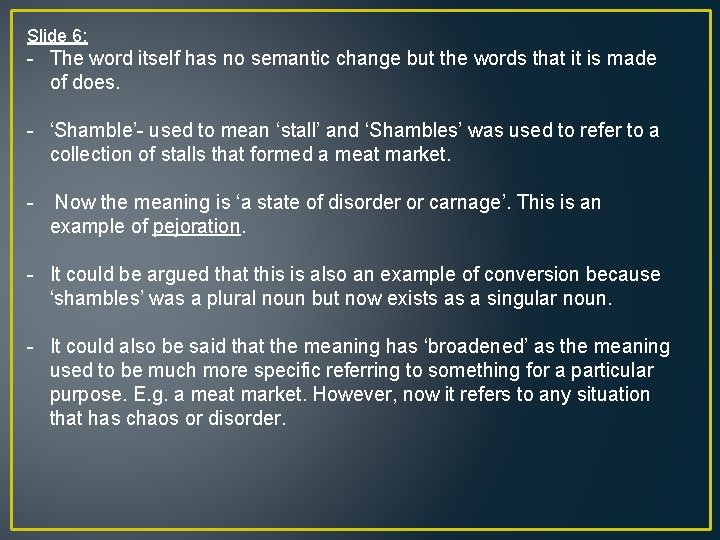 Slide 6:

- The word itself has no semantic change but the words that it is made of does.

- ‘Shamble’- used to mean ‘stall’ and ‘Shambles’ was used to refer to a collection of stalls that formed a meat market.

- Now the meaning is ‘a state of disorder or carnage’. This is an example of pejoration.

- It could be argued that this is also an example of conversion because ‘shambles’ was a plural noun but now exists as a singular noun.

- It could also be said that the meaning has ‘broadened’ as the meaning used to be much more specific referring to something for a particular purpose. E.g. a meat market. However, now it refers to any situation that has chaos or disorder.